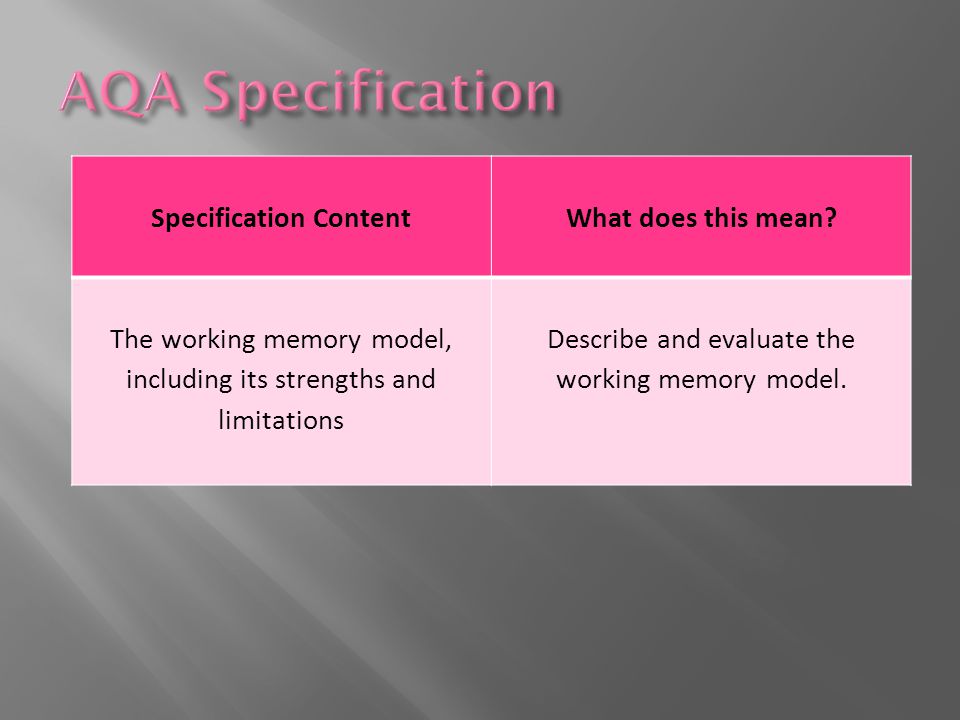 AQA Specification

| Specification Content | What does this mean? |
|---|---|
| The working memory model, including its strengths and limitations | Describe and evaluate the working memory model. |